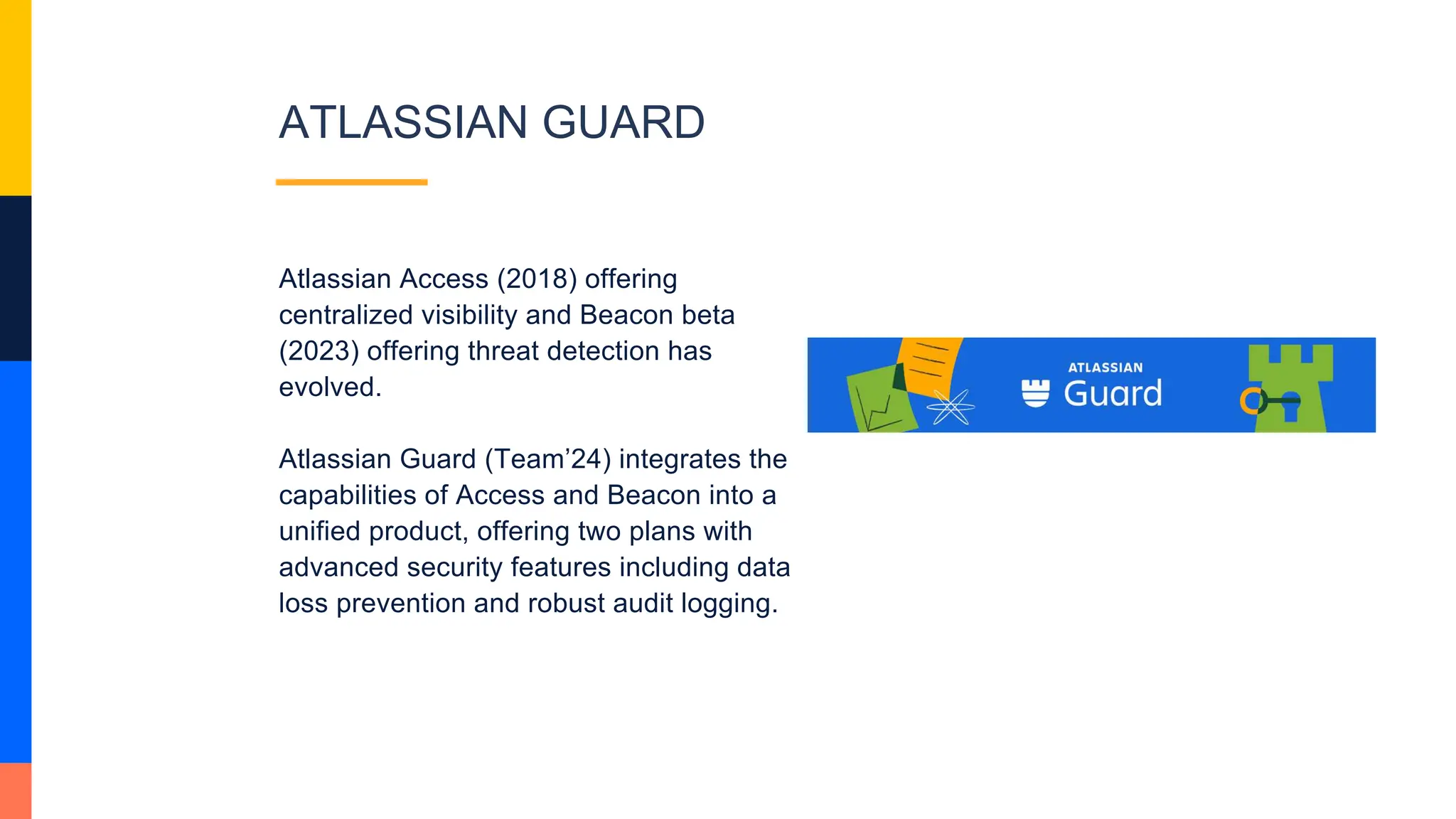 ATLASSIAN GUARD

Atlassian Access (2018) offering centralized visibility and Beacon beta (2023) offering threat detection has evolved.

Atlassian Guard (Team’24) integrates the capabilities of Access and Beacon into a unified product, offering two plans with advanced security features including data loss prevention and robust audit logging.

ATLASSIAN
Guard